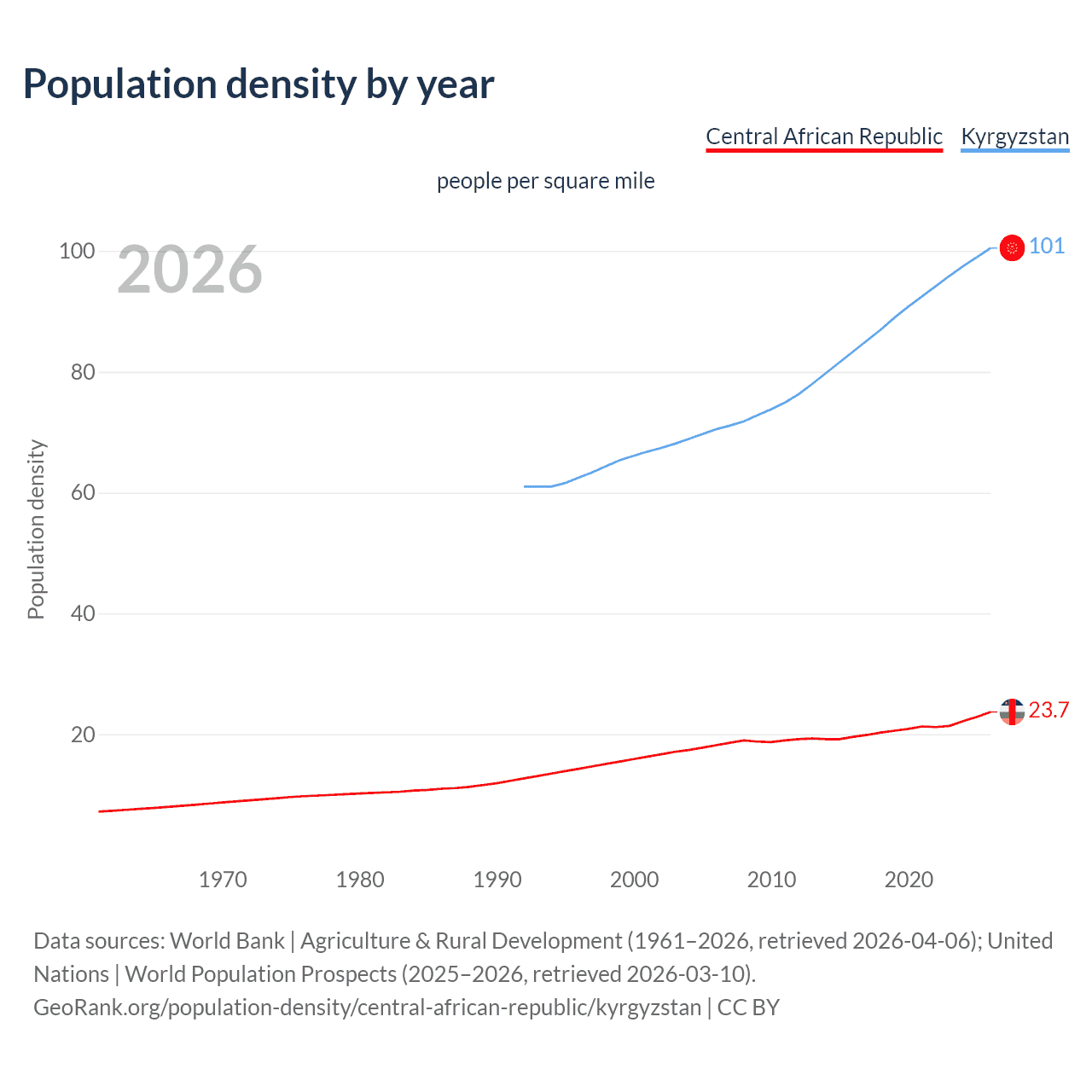 Population density by year

Central African Republic Kyrgyzstan

people per square mile

2026

Population density

100
80
60
40
20

101
23.7

1970 1980 1990 2000 2010 2020

Data sources: World Bank | Agriculture & Rural Development (1961–2026, retrieved 2026-04-06); United Nations | World Population Prospects (2025–2026, retrieved 2026-03-10).
GeoRank.org/population-density/central-african-republic/kyrgyzstan | CC BY